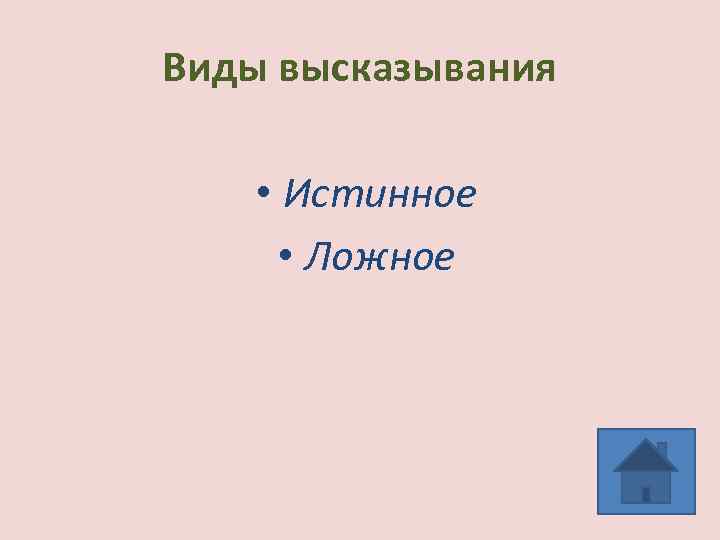 Виды высказывания

• Истинное
• Ложное